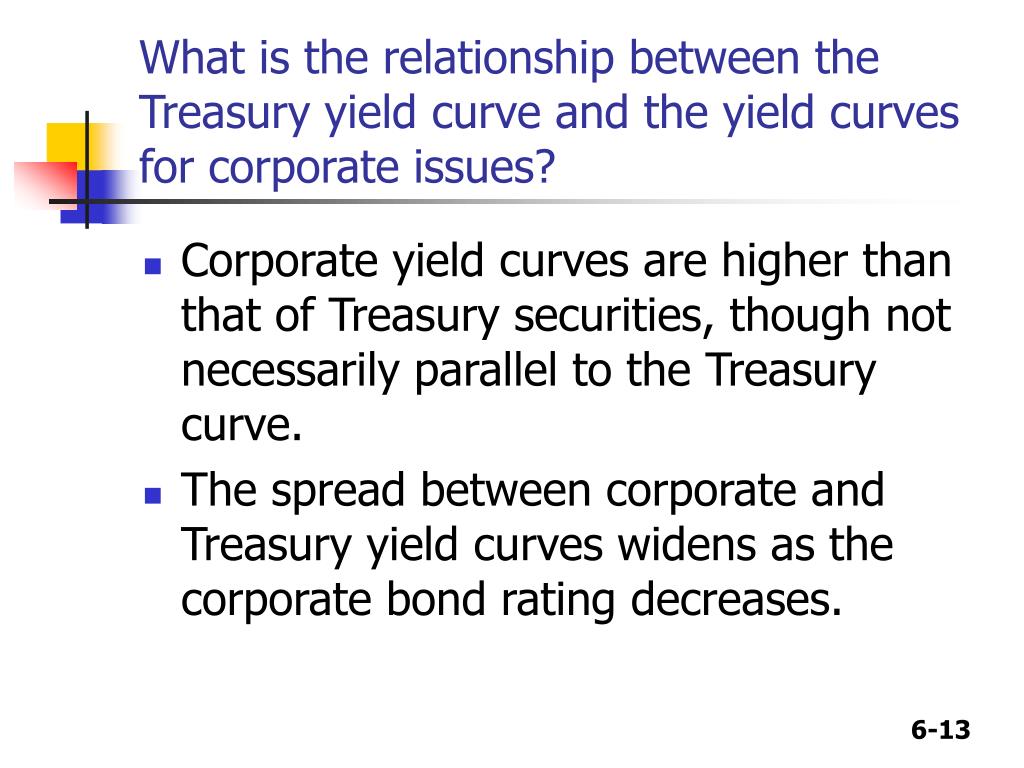 What is the relationship between the Treasury yield curve and the yield curves for corporate issues?

- Corporate yield curves are higher than that of Treasury securities, though not necessarily parallel to the Treasury curve.
- The spread between corporate and Treasury yield curves widens as the corporate bond rating decreases.

6-13